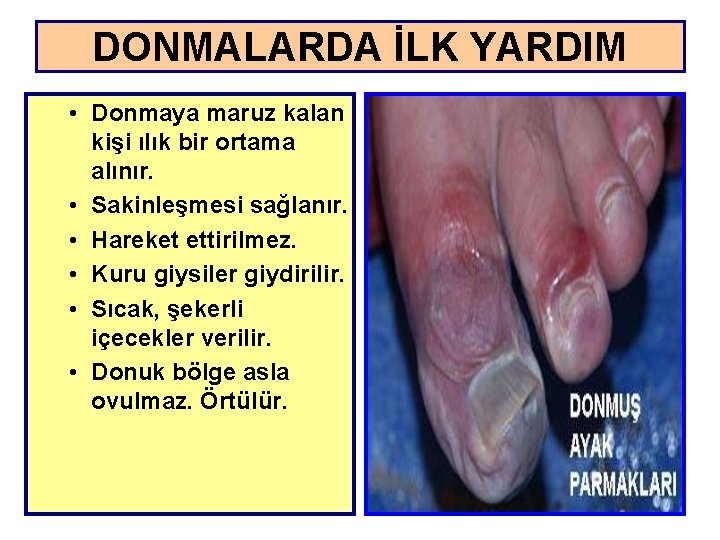 DONMALARDA İLK YARDIM

• Donmaya maruz kalan kişi ılık bir ortama alınır.
• Sakinleşmesi sağlanır.
• Hareket ettirilmez.
• Kuru giysiler giydirilir.
• Sıcak, şekerli içecekler verilir.
• Donuk bölge asla ovulmaz. Örtülür.

DONMUŞ AYAK PARMAKLARI